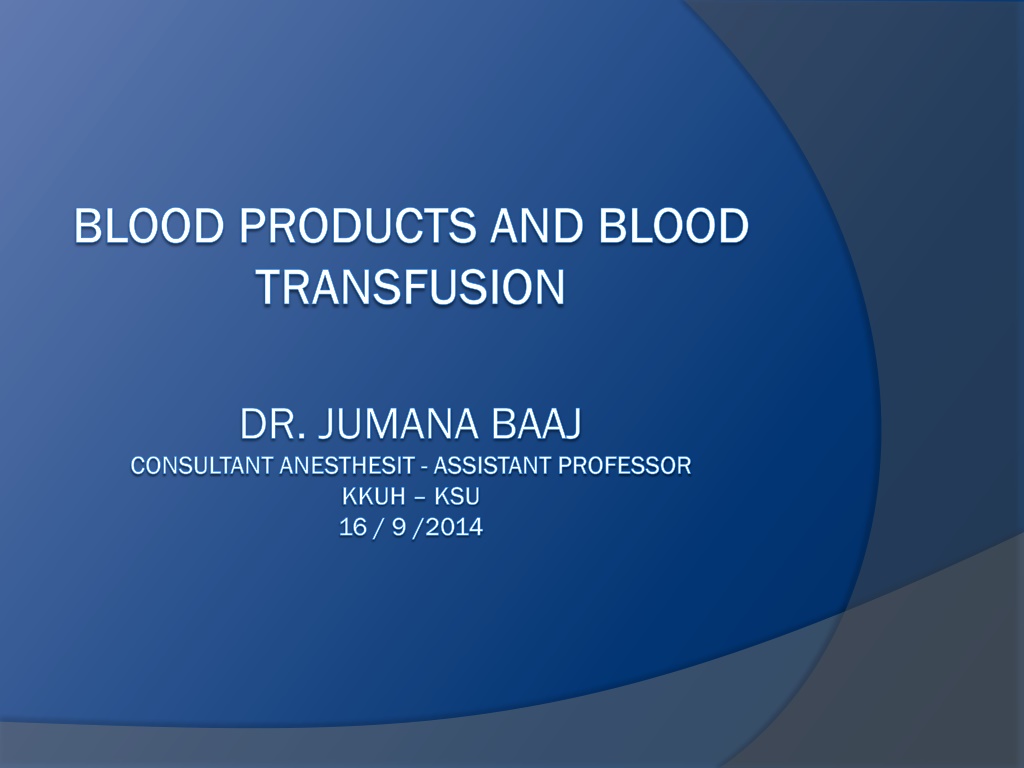 BLOOD PRODUCTS AND BLOOD TRANSFUSION

DR. JUMANA BAAJ
CONSULTANT ANESTHESIT - ASSISTANT PROFESSOR
KKUH – KSU
16 / 9 /2014